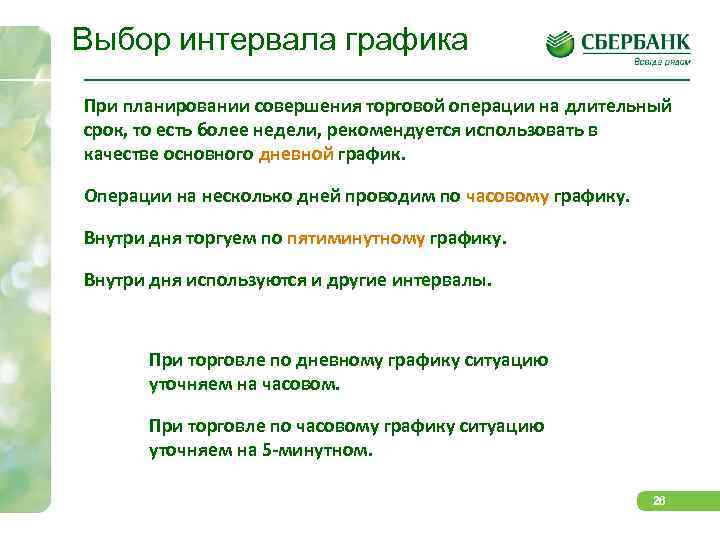 Выбор интервала графика

СБЕРБАНК
Всегда рядом

При планировании совершения торговой операции на длительный срок, то есть более недели, рекомендуется использовать в качестве основного дневной график.

Операции на несколько дней проводим по часовому графику.

Внутри дня торгуем по пятиминутному графику.

Внутри дня используются и другие интервалы.

При торговле по дневному графику ситуацию уточняем на часовом.

При торговле по часовому графику ситуацию уточняем на 5-минутном.

26